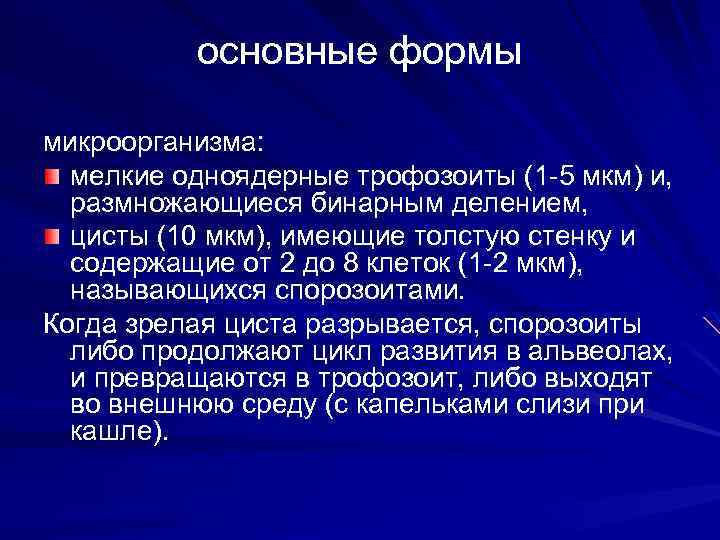 основные формы

микроорганизма:

мелкие одноядерные трофозоиты (1-5 мкм) и, размножающиеся бинарным делением,

цисты (10 мкм), имеющие толстую стенку и содержащие от 2 до 8 клеток (1-2 мкм), называющихся спорозоитами.

Когда зрелая циста разрывается, спорозоиты либо продолжают цикл развития в альвеолах, и превращаются в трофозоит, либо выходят во внешнюю среду (с капельками слизи при кашле).